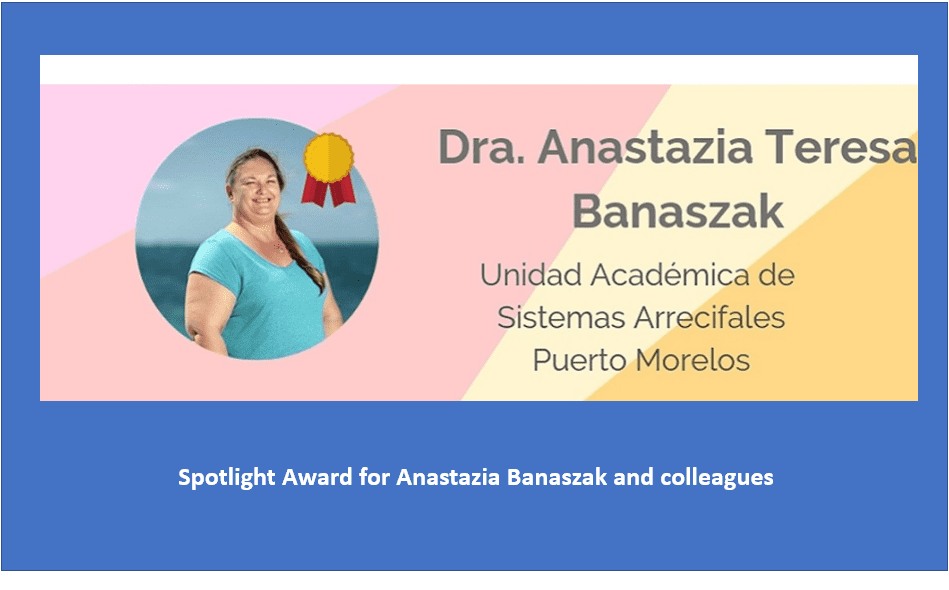 Dra. Anastazia Teresa Banaszak

Unidad Académica de Sistemas Arrecifales Puerto Morelos

Spotlight Award for Anastazia Banaszak and colleagues